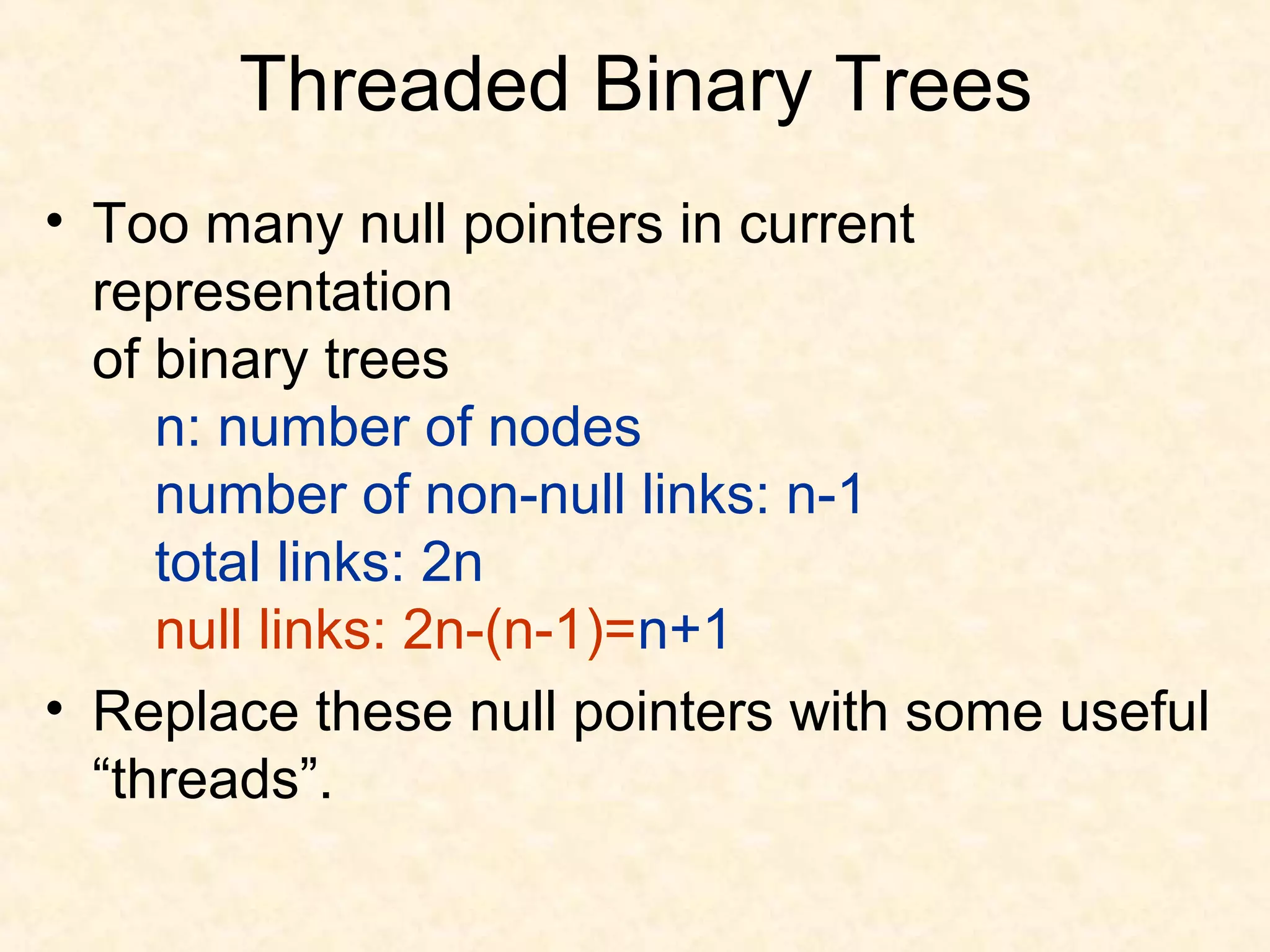 Threaded Binary Trees

• Too many null pointers in current representation of binary trees

n: number of nodes
number of non-null links: n-1
total links: 2n
null links: 2n-(n-1)=n+1

• Replace these null pointers with some useful “threads”.